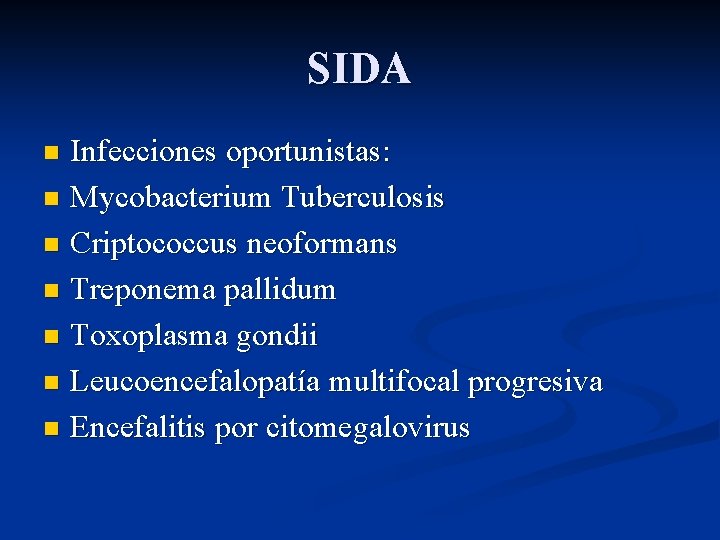 SIDA

- Infecciones oportunistas:
- Mycobacterium Tuberculosis
- Criptococcus neoformans
- Treponema pallidum
- Toxoplasma gondii
- Leucoencefalopatía multifocal progresiva
- Encefalitis por citomegalovirus